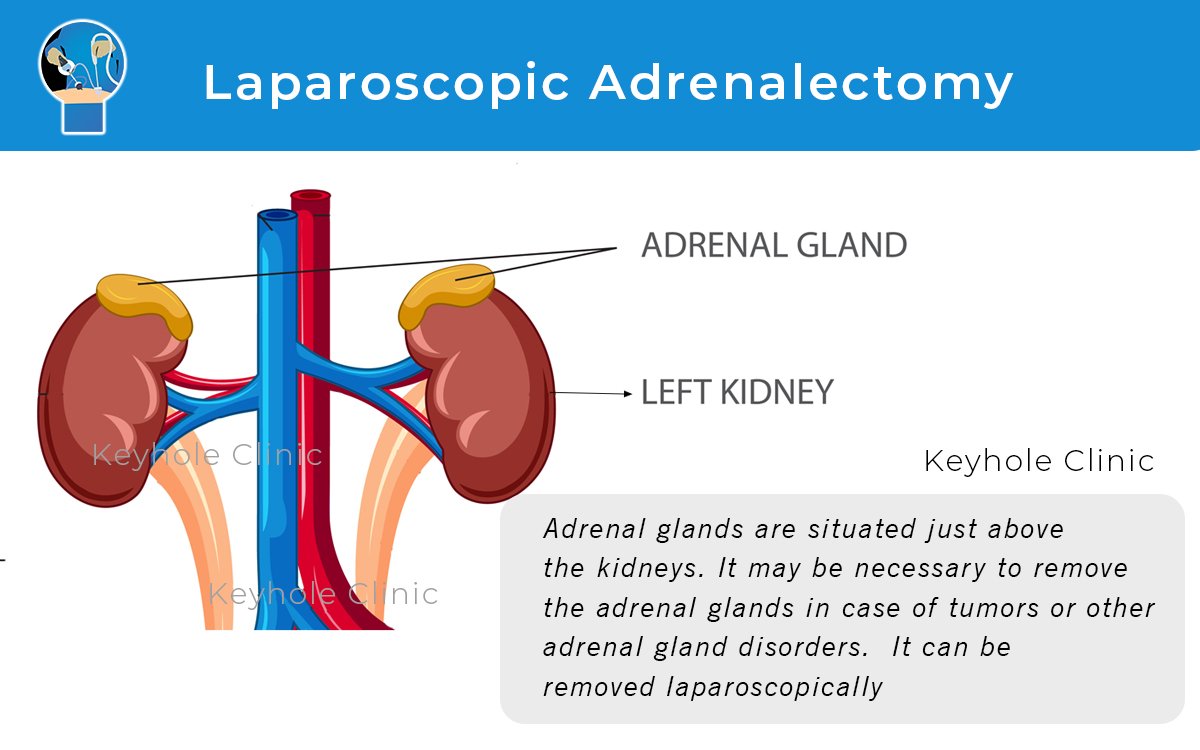 Laparoscopic Adrenalectomy

ADRENAL GLAND

LEFT KIDNEY

Keyhole Clinic

Keyhole Clinic

Keyhole Clinic

Adrenal glands are situated just above the kidneys. It may be necessary to remove the adrenal glands in case of tumors or other adrenal gland disorders. It can be removed laparoscopically